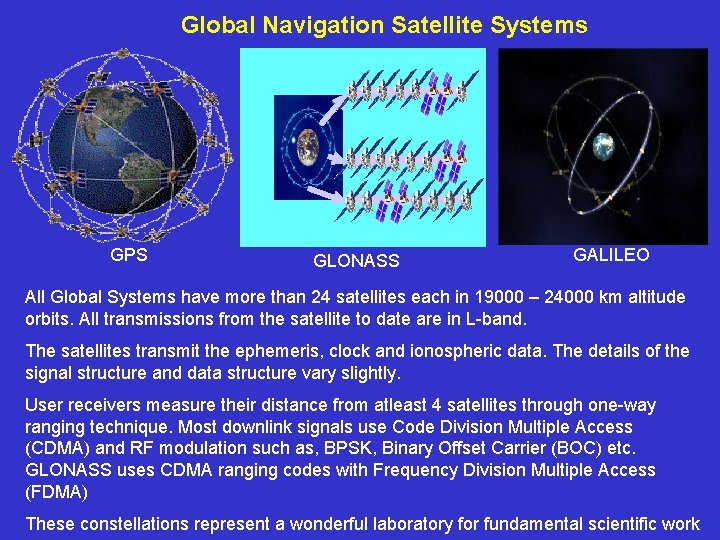 Global Navigation Satellite Systems

GPS

GLONASS

GALILEO

All Global Systems have more than 24 satellites each in 19000 – 24000 km altitude orbits. All transmissions from the satellite to date are in L-band.

The satellites transmit the ephemeris, clock and ionospheric data. The details of the signal structure and data structure vary slightly.

User receivers measure their distance from atleast 4 satellites through one-way ranging technique. Most downlink signals use Code Division Multiple Access (CDMA) and RF modulation such as, BPSK, Binary Offset Carrier (BOC) etc. GLONASS uses CDMA ranging codes with Frequency Division Multiple Access (FDMA)

These constellations represent a wonderful laboratory for fundamental scientific work